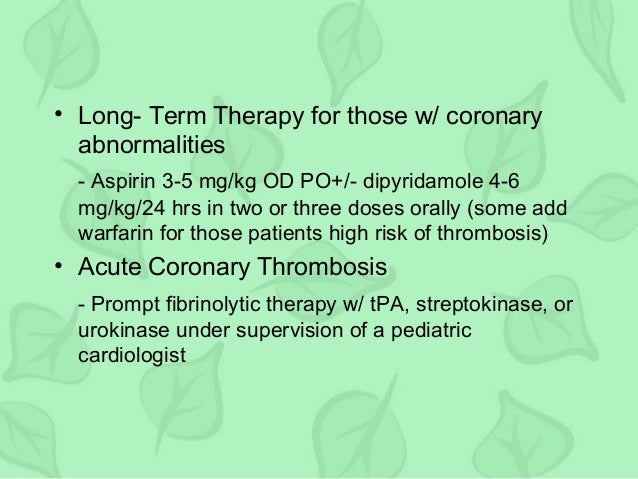 • Long- Term Therapy for those w/ coronary abnormalities

- Aspirin 3-5 mg/kg OD PO+/- dipyridamole 4-6 mg/kg/24 hrs in two or three doses orally (some add warfarin for those patients high risk of thrombosis)

• Acute Coronary Thrombosis

- Prompt fibrinolytic therapy w/ tPA, streptokinase, or urokinase under supervision of a pediatric cardiologist